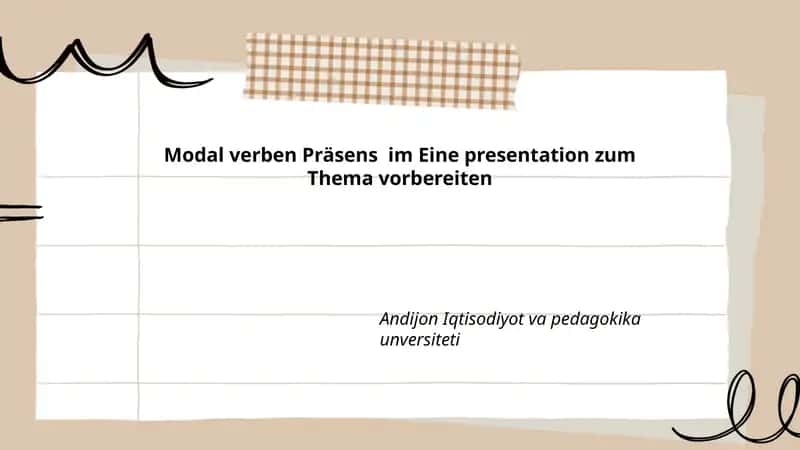 Modal verben Präsens  im Eine presentation zum Thema vorbereiten

Andijon Iqtisodiyot va pedagokika unversiteti